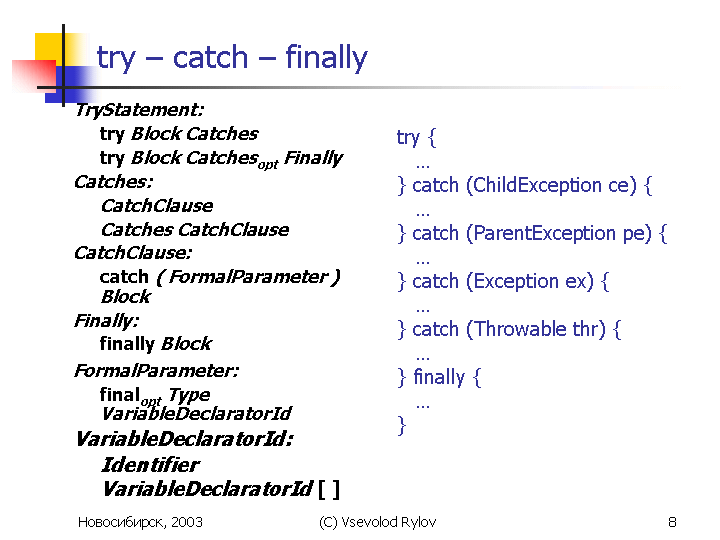 try – catch – finally

TryStatement:
try Block Catches
try Block Catches$_{opt}$ Finally
Catches:
CatchClause
Catches CatchClause
CatchClause:
catch ( FormalParameter ) Block
Finally:
finally Block
FormalParameter:
final$_{opt}$ Type VariableDeclaratorId
VariableDeclaratorId:
Identifier
VariableDeclaratorId [ ]

try {
…
} catch (ChildException ce) {
…
} catch (ParentException pe) {
…
} catch (Exception ex) {
…
} catch (Throwable thr) {
…
} finally {
…
}

Новосибирск, 2003

(C) Vsevolod Rylov

8